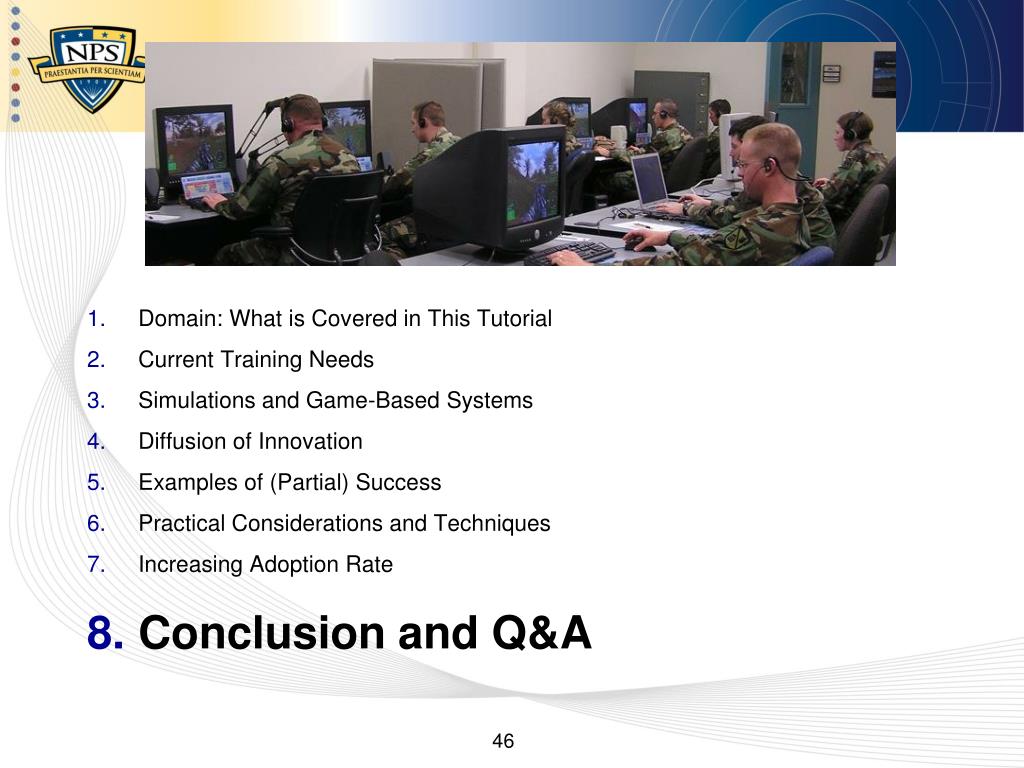 NPS
PRAESTANTIA PER SCIENTIAM

1. Domain: What is Covered in This Tutorial
2. Current Training Needs
3. Simulations and Game-Based Systems
4. Diffusion of Innovation
5. Examples of (Partial) Success
6. Practical Considerations and Techniques
7. Increasing Adoption Rate
8. Conclusion and Q&A

46